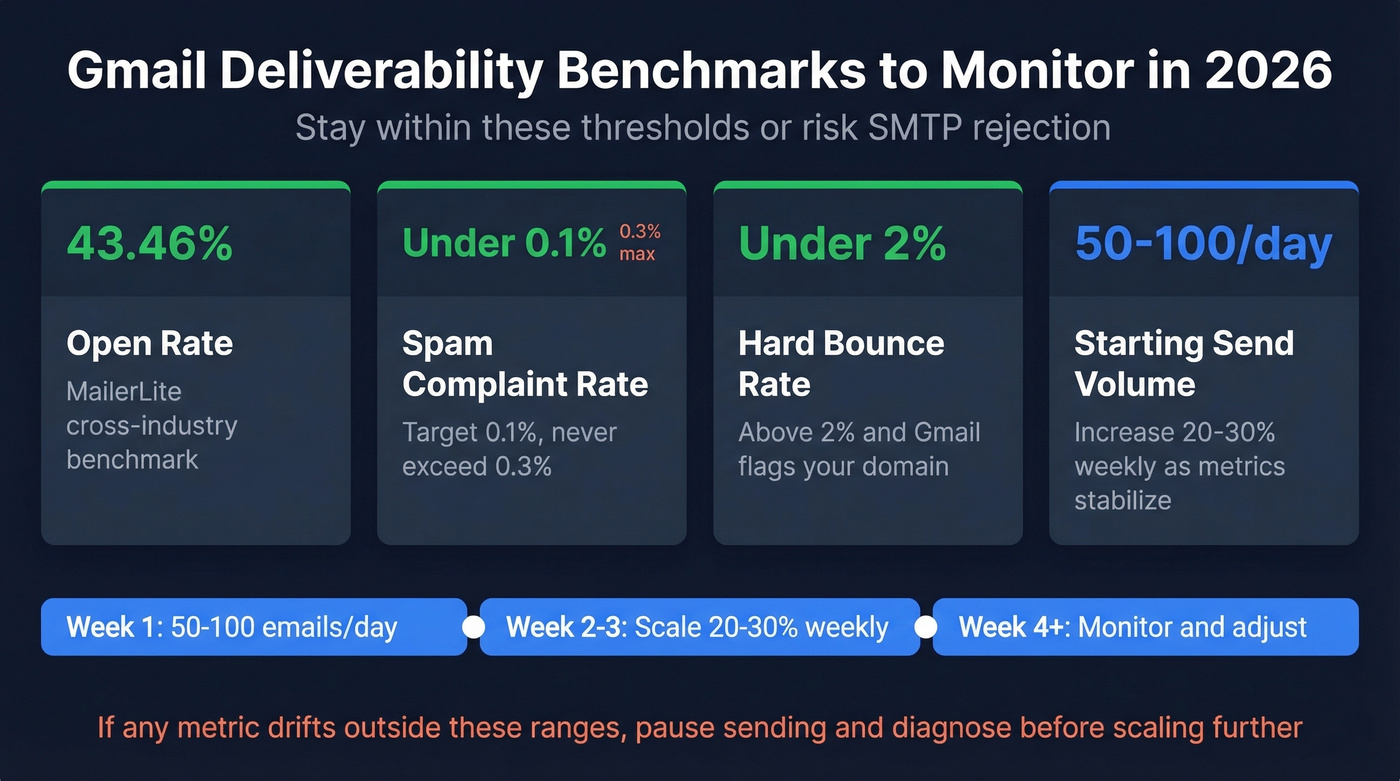 Gmail Deliverability Benchmarks to Monitor in 2026

Stay within these thresholds or risk SMTP rejection

43.46%

Open Rate

MailerLite cross-industry benchmark

Under 0.1% 0.3% max

Spam Complaint Rate

Target 0.1%, never exceed 0.3%

Under 2%

Hard Bounce Rate

Above 2% and Gmail flags your domain

50-100/day

Starting Send Volume

Increase 20-30% weekly as metrics stabilize

Week 1: 50-100 emails/day

Week 2-3: Scale 20-30% weekly

Week 4+: Monitor and adjust

If any metric drifts outside these ranges, pause sending and diagnose before scaling further